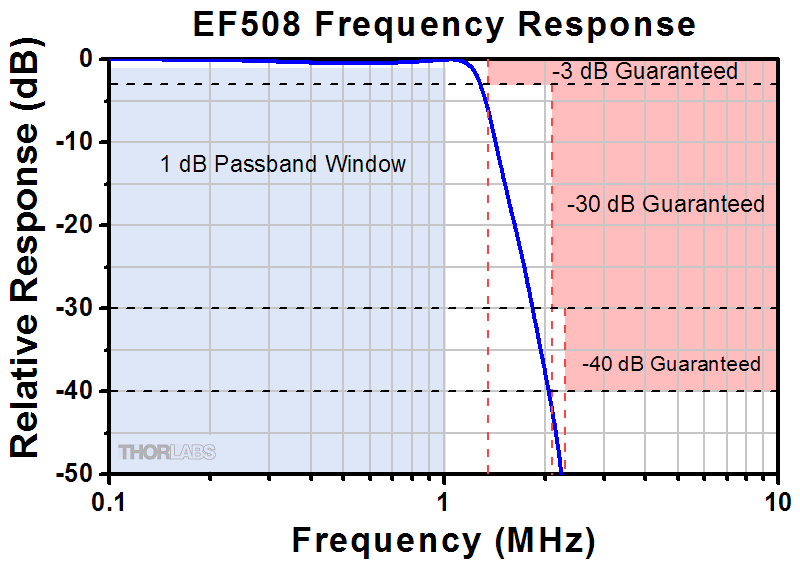 EF508 Frequency Response

Relative Response (dB)

0
-10
-20
-30
-40
-50

-3 dB Guaranteed

1 dB Passband Window

-30 dB Guaranteed

-40 dB Guaranteed

THORLABS

0.1
1
10

Frequency (MHz)